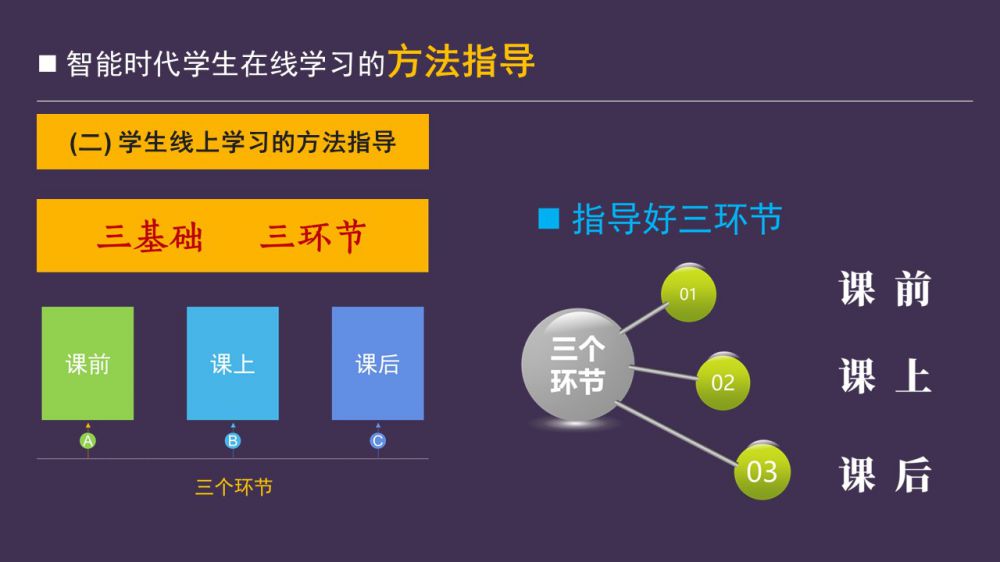 ■ 智能时代学生在线学习的方法指导

(二) 学生线上学习的方法指导

三基础　三环节

课前

课上

课后

A

B

C

三个环节

■ 指导好三环节

三个环节

01

02

03

课 前

课 上

课 后